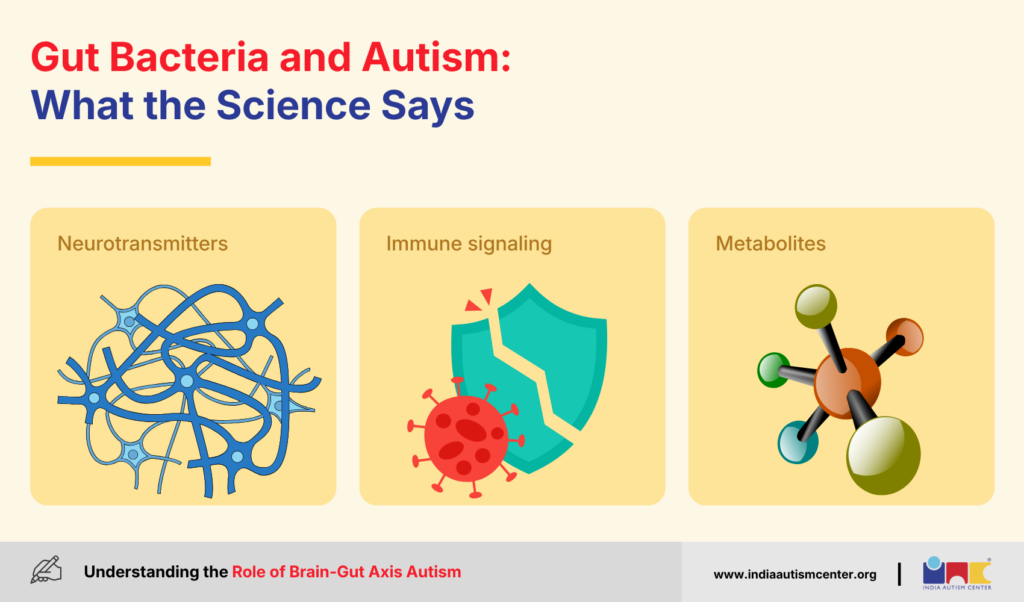 Gut Bacteria and Autism:
What the Science Says

Neurotransmitters

Immune signaling

Metabolites

Understanding the Role of Brain-Gut Axis Autism

www.indiaautismcenter.org

INDIA AUTISM CENTER